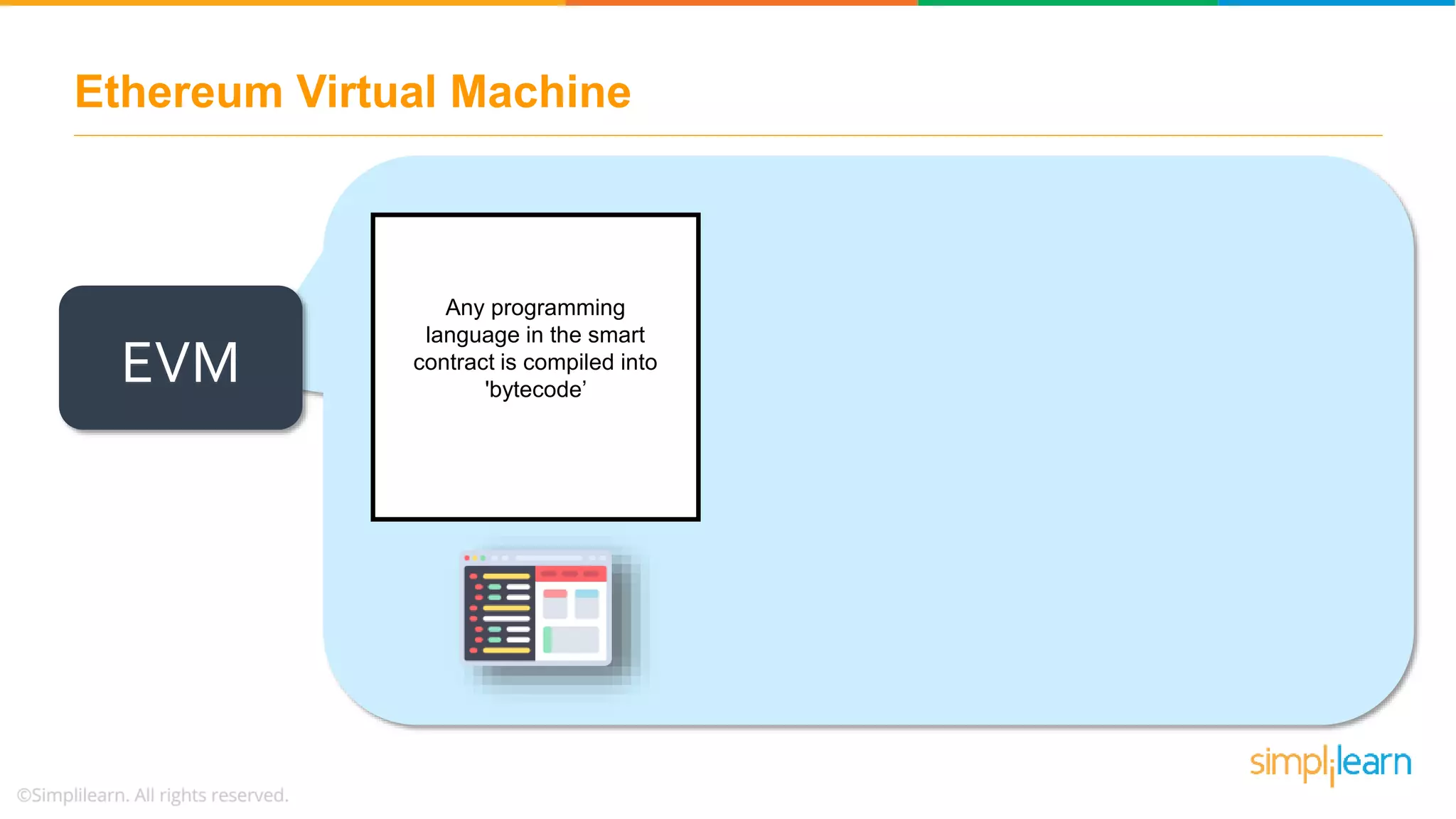 Ethereum Virtual Machine

EVM

Any programming language in the smart contract is compiled into 'bytecode’

simplilearn

©Simplilearn. All rights reserved.